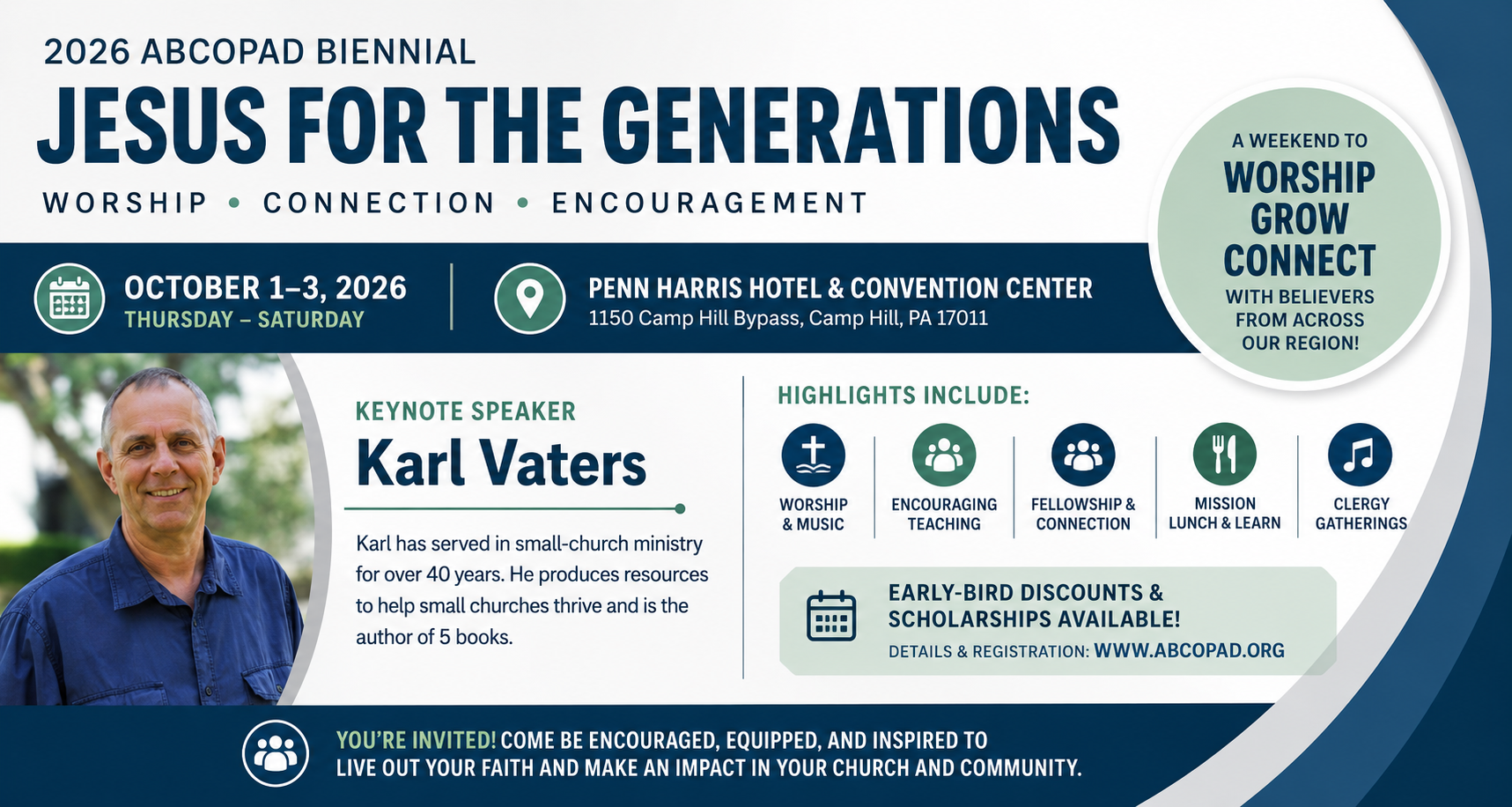 2026 ABCOPAD BIENNIAL

JESUS FOR THE GENERATIONS

WORSHIP • CONNECTION • ENCOURAGEMENT

A WEEKEND TO
WORSHIP
GROW
CONNECT
WITH BELIEVERS FROM ACROSS OUR REGION!

OCTOBER 1–3, 2026
THURSDAY – SATURDAY

PENN HARRIS HOTEL & CONVENTION CENTER
1150 Camp Hill Bypass, Camp Hill, PA 17011

KEYNOTE SPEAKER
Karl Vaters

Karl has served in small-church ministry for over 40 years. He produces resources to help small churches thrive and is the author of 5 books.

HIGHLIGHTS INCLUDE:

WORSHIP & MUSIC

ENCOURAGING TEACHING

FELLOWSHIP & CONNECTION

MISSION LUNCH & LEARN

CLERGY GATHERINGS

EARLY-BIRD DISCOUNTS & SCHOLARSHIPS AVAILABLE!
DETAILS & REGISTRATION: WWW.ABCOPAD.ORG

YOU'RE INVITED! COME BE ENCOURAGED, EQUIPPED, AND INSPIRED TO LIVE OUT YOUR FAITH AND MAKE AN IMPACT IN YOUR CHURCH AND COMMUNITY.